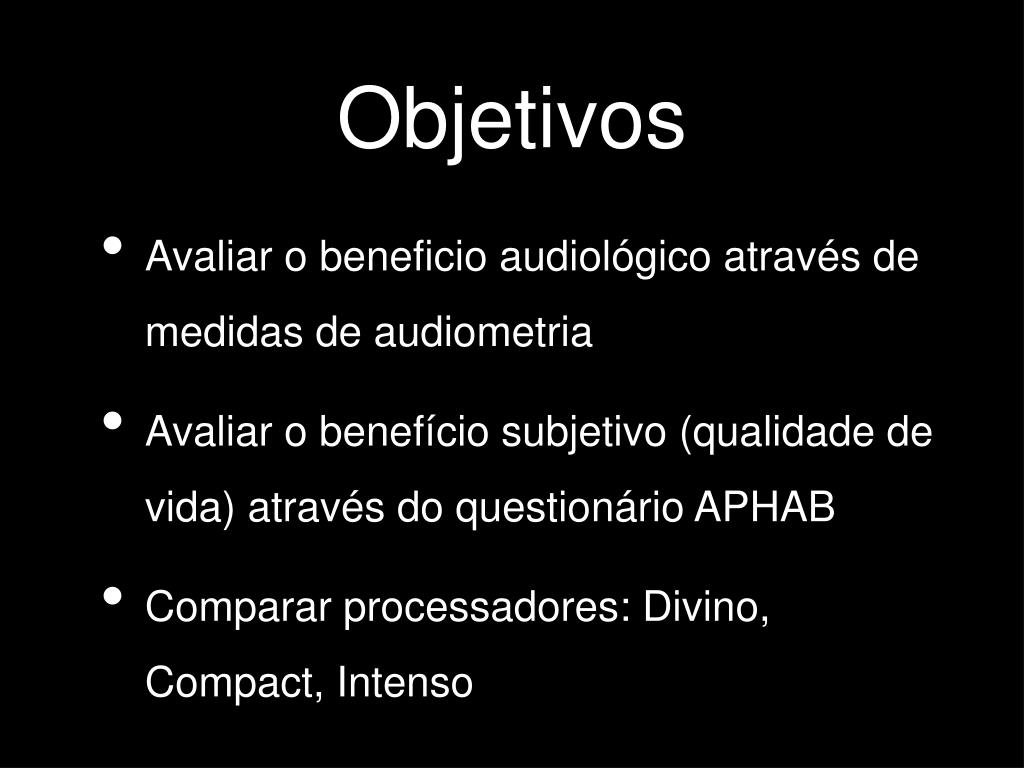 Objetivos

• Avaliar o beneficio audiológico através de medidas de audiometria

• Avaliar o benefício subjetivo (qualidade de vida) através do questionário APHAB

• Comparar processadores: Divino, Compact, Intenso